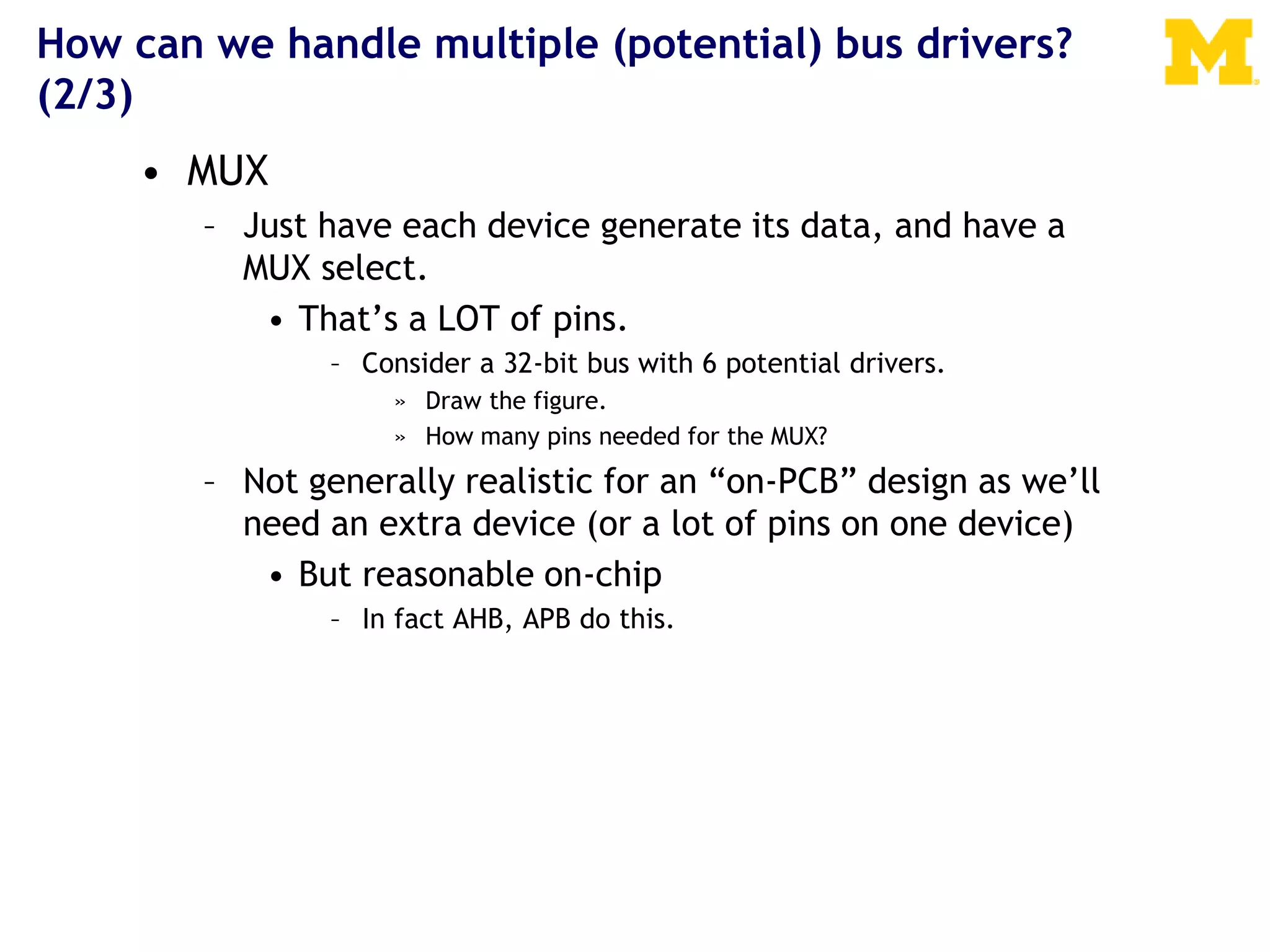 How can we handle multiple (potential) bus drivers? (2/3)

M

• MUX
 – Just have each device generate its data, and have a MUX select.
  • That’s a LOT of pins.
   – Consider a 32-bit bus with 6 potential drivers.
    » Draw the figure.
    » How many pins needed for the MUX?
 – Not generally realistic for an “on-PCB” design as we’ll need an extra device (or a lot of pins on one device)
  • But reasonable on-chip
   – In fact AHB, APB do this.